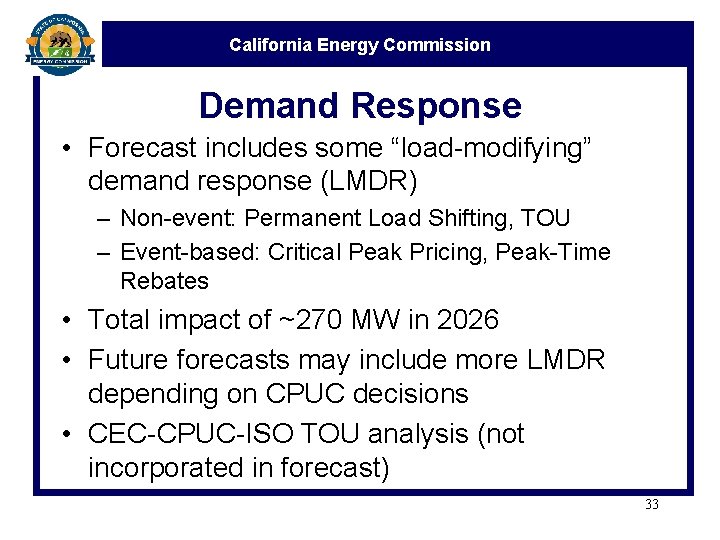 STATE OF CALIFORNIA
ENERGY COMMISSION

California Energy Commission

Demand Response

• Forecast includes some “load-modifying” demand response (LMDR)
– Non-event: Permanent Load Shifting, TOU
– Event-based: Critical Peak Pricing, Peak-Time Rebates
• Total impact of ~270 MW in 2026
• Future forecasts may include more LMDR depending on CPUC decisions
• CEC-CPUC-ISO TOU analysis (not incorporated in forecast)

33